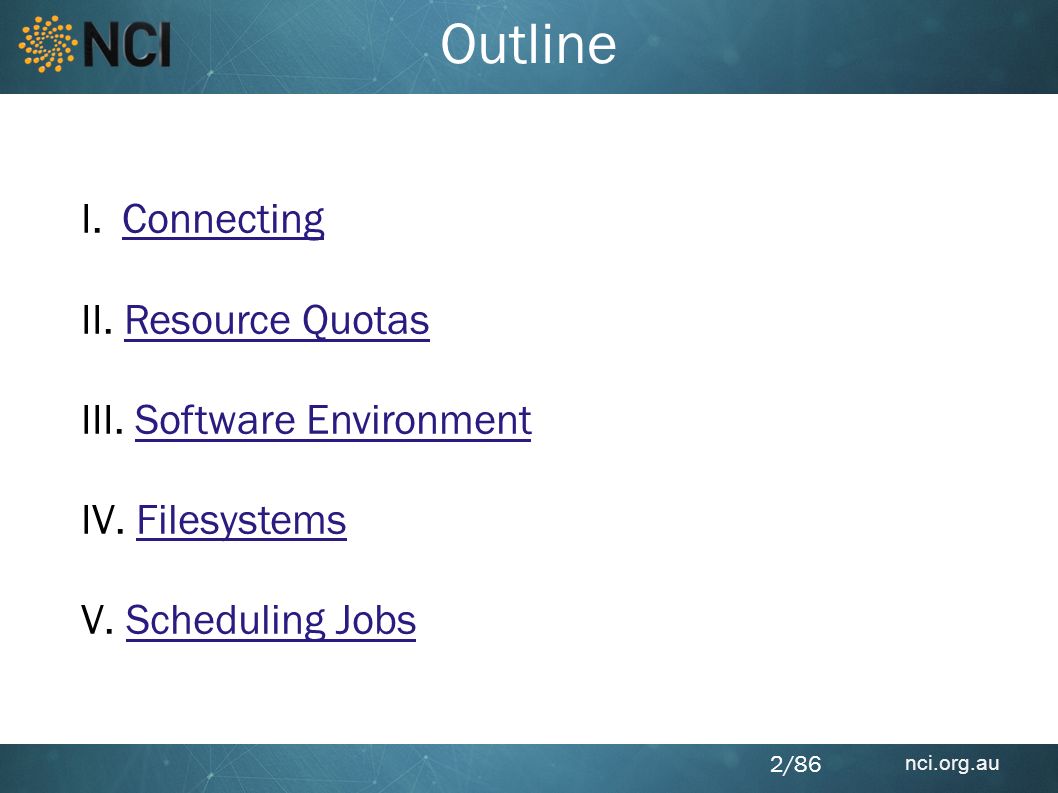 NCI

Outline

I. Connecting

II. Resource Quotas

III. Software Environment

IV. Filesystems

V. Scheduling Jobs

2/86

nci.org.au